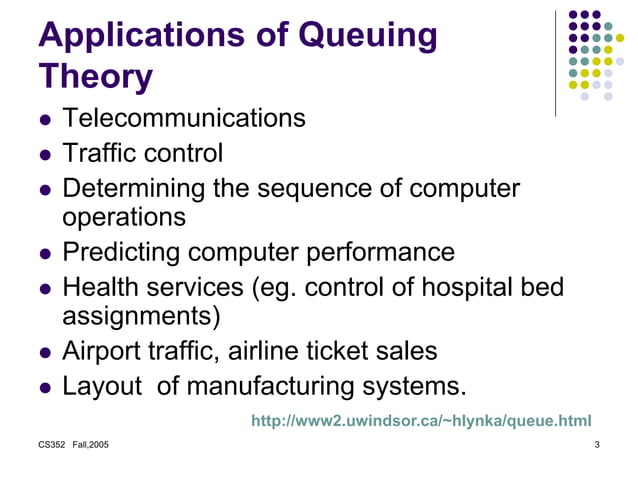 Applications of Queuing Theory

- Telecommunications
- Traffic control
- Determining the sequence of computer operations
- Predicting computer performance
- Health services (eg. control of hospital bed assignments)
- Airport traffic, airline ticket sales
- Layout of manufacturing systems.

http://www2.uwindsor.ca/~hlynka/queue.html

CS352 Fall,2005

3